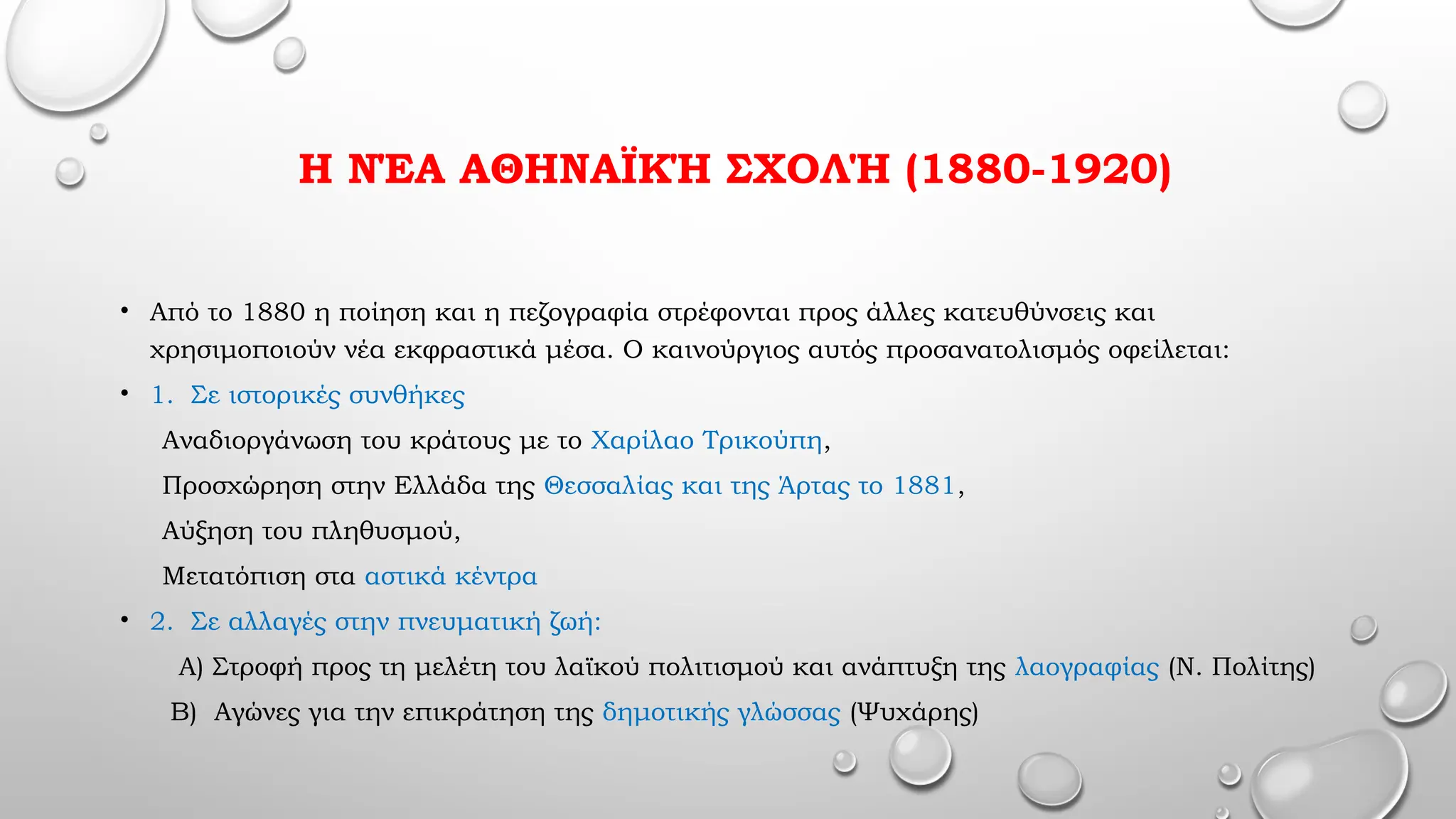 Η ΝΈΑ ΑΘΗΝΑΪΚΉ ΣΧΟΛΉ (1880-1920)

• Από το 1880 η ποίηση και η πεζογραφία στρέφονται προς άλλες κατευθύνσεις και χρησιμοποιούν νέα εκφραστικά μέσα. Ο καινούργιος αυτός προσανατολισμός οφείλεται:

• 1. Σε ιστορικές συνθήκες

Αναδιοργάνωση του κράτους με το Χαρίλαο Τρικούπη,

Προσχώρηση στην Ελλάδα της Θεσσαλίας και της Άρτας το 1881,

Αύξηση του πληθυσμού,

Μετατόπιση στα αστικά κέντρα

• 2. Σε αλλαγές στην πνευματική ζωή:

Α) Στροφή προς τη μελέτη του λαϊκού πολιτισμού και ανάπτυξη της λαογραφίας (Ν. Πολίτης)

Β) Αγώνες για την επικράτηση της δημοτικής γλώσσας (Ψυχάρης)